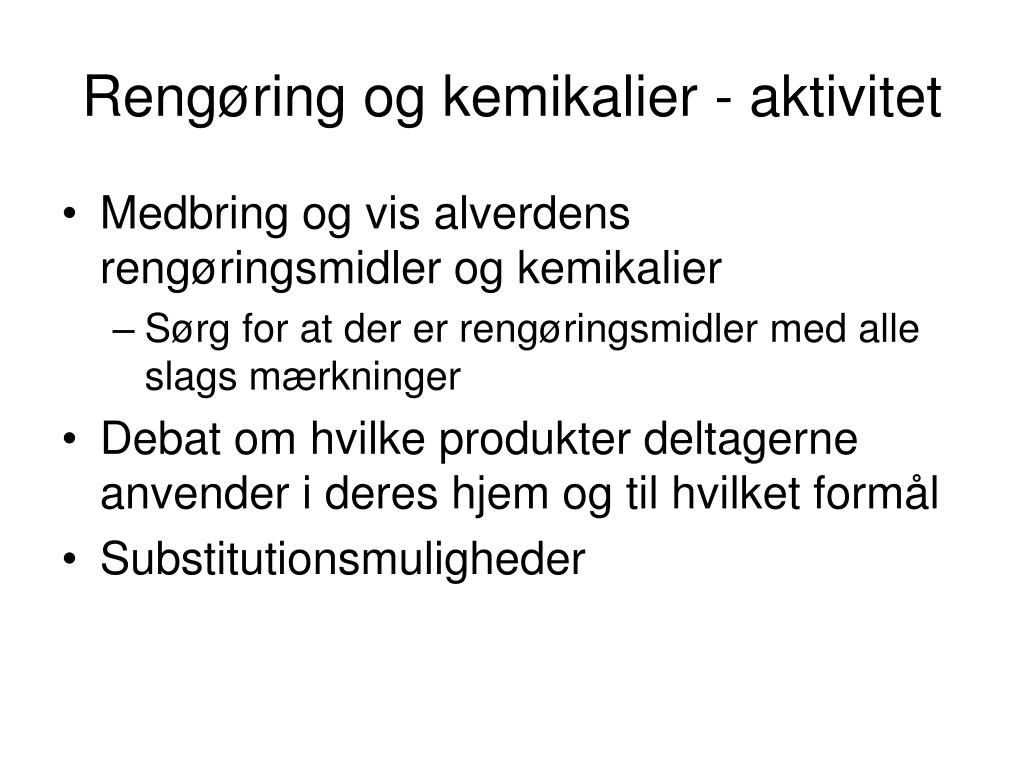 Rengøring og kemikalier - aktivitet

• Medbring og vis alverdens rengøringsmidler og kemikalier
– Sørg for at der er rengøringsmidler med alle slags mærkninger
• Debat om hvilke produkter deltagerne anvender i deres hjem og til hvilket formål
• Substitutionsmuligheder